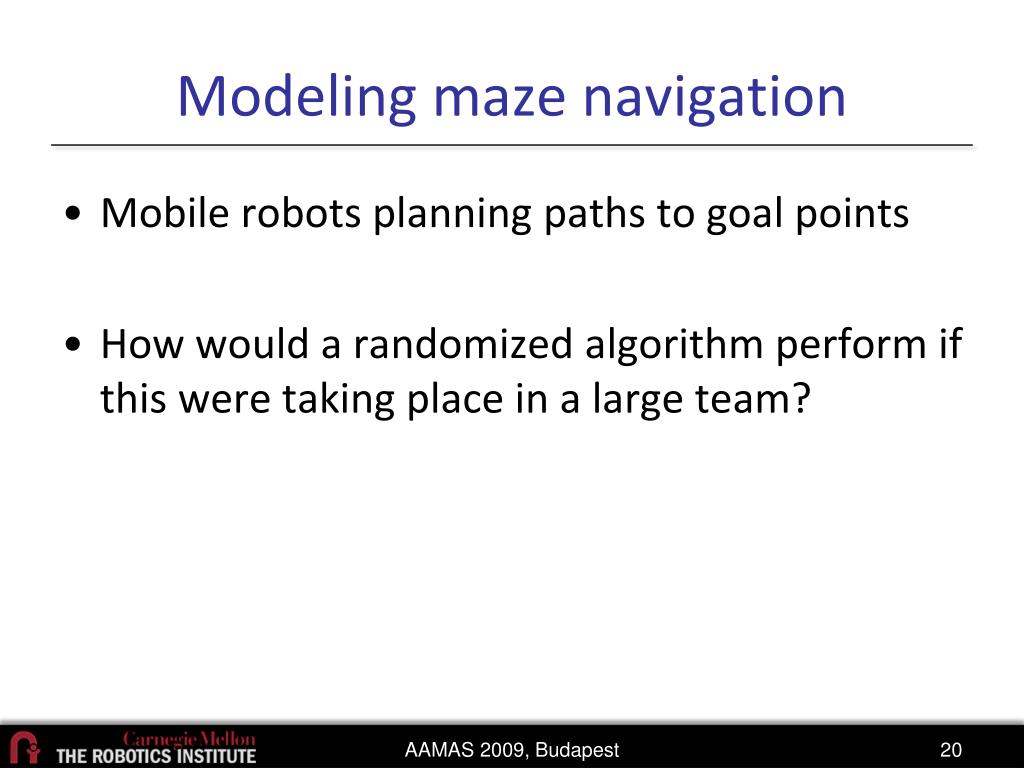 Modeling maze navigation

• Mobile robots planning paths to goal points

• How would a randomized algorithm perform if this were taking place in a large team?

Carnegie Mellon
THE ROBOTICS INSTITUTE

AAMAS 2009, Budapest

20